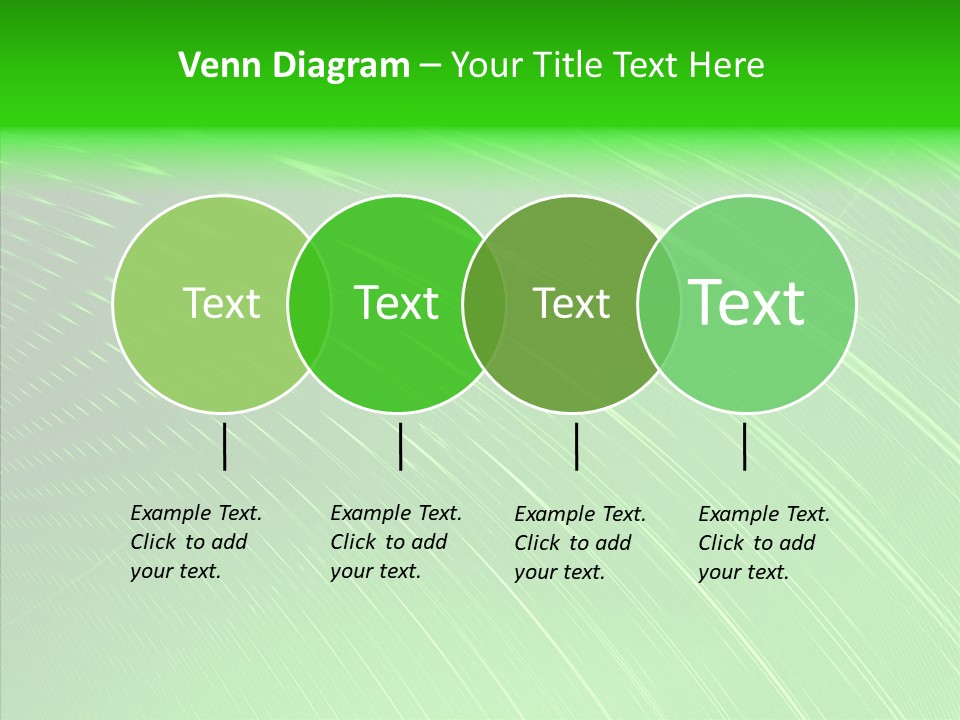 Venn Diagram – Your Title Text Here

Text

Text

Text

Text

Example Text. Click to add your text.

Example Text. Click to add your text.

Example Text. Click to add your text.

Example Text. Click to add your text.